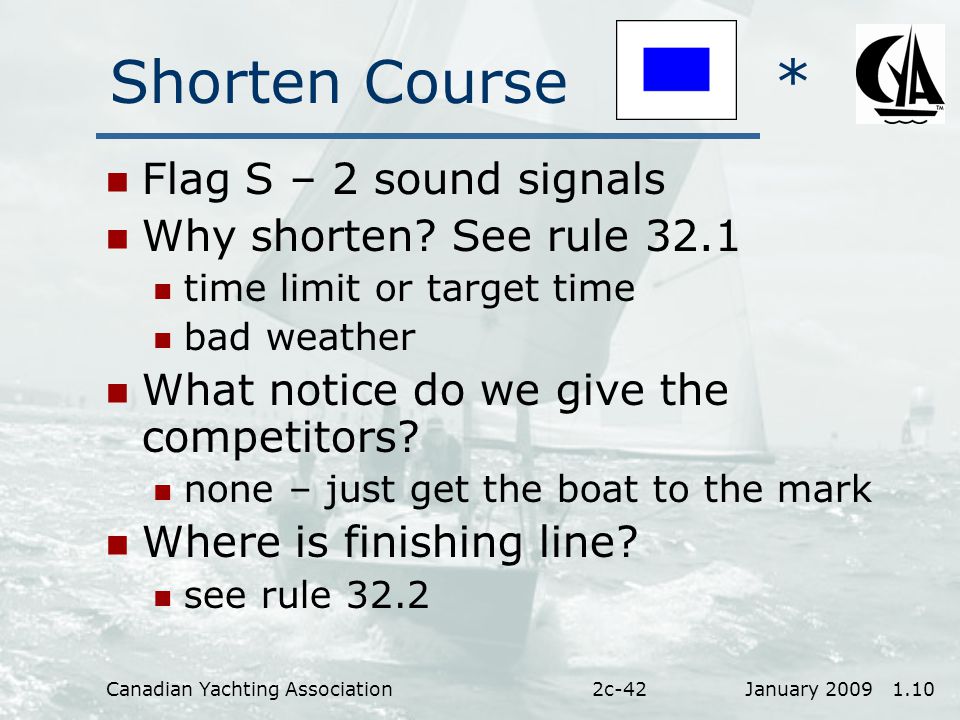 Shorten Course

*

CYA

- Flag S – 2 sound signals
- Why shorten? See rule 32.1
  - time limit or target time
  - bad weather
- What notice do we give the competitors?
  - none – just get the boat to the mark
- Where is finishing line?
  - see rule 32.2

Canadian Yachting Association 2c-42 January 2009 1.10